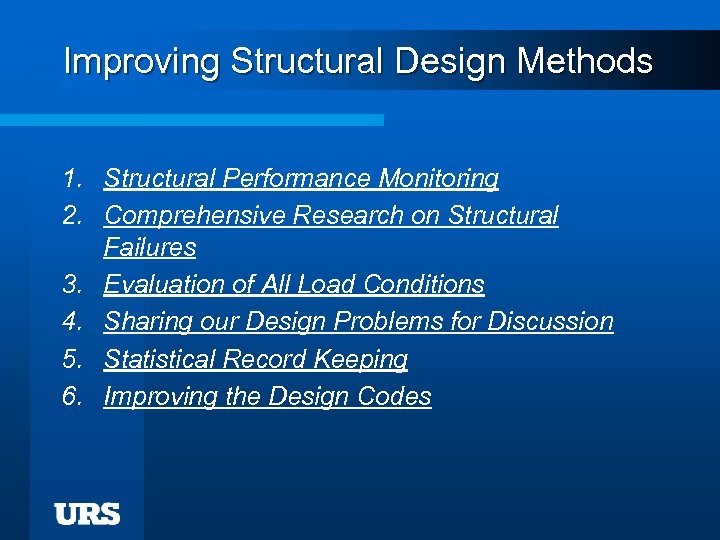 Improving Structural Design Methods

1. Structural Performance Monitoring
2. Comprehensive Research on Structural Failures
3. Evaluation of All Load Conditions
4. Sharing our Design Problems for Discussion
5. Statistical Record Keeping
6. Improving the Design Codes

URS